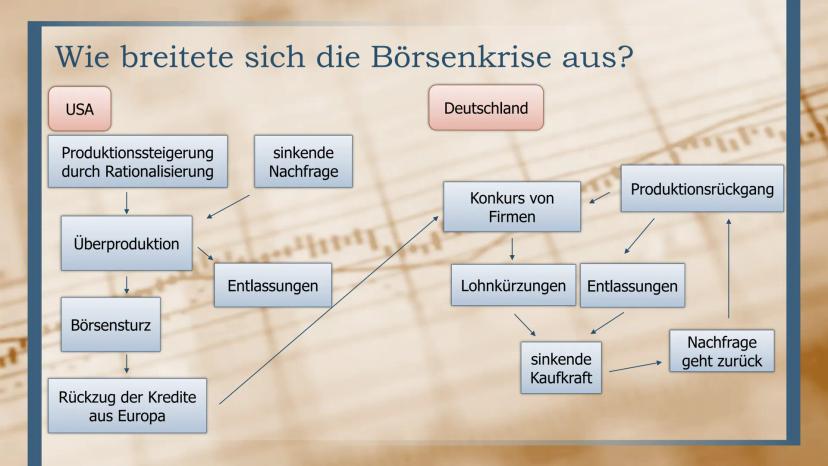 Wie breitete sich die Börsenkrise aus?

USA

Produktionssteigerung durch Rationalisierung

sinkende Nachfrage

Überproduktion

Entlassungen

Börsensturz

Rückzug der Kredite aus Europa

Deutschland

Konkurs von Firmen

Produktionsrückgang

Lohnkürzungen

Entlassungen

sinkende Kaufkraft

Nachfrage geht zurück